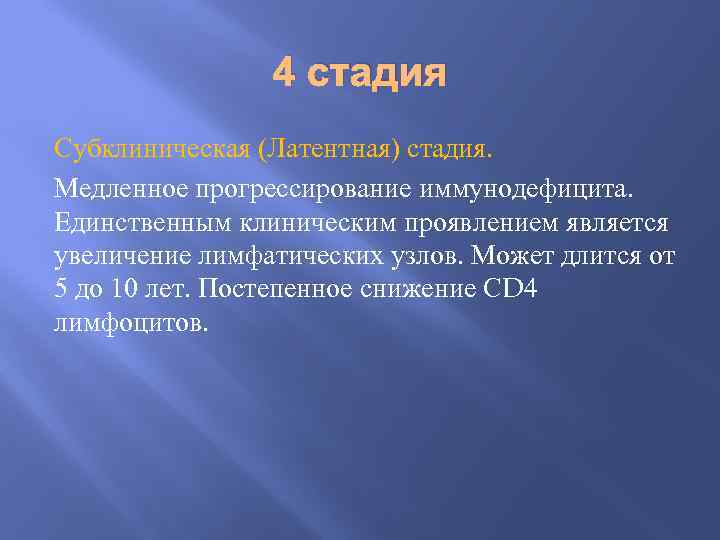 4 стадия

Субклиническая (Латентная) стадия.

Медленное прогрессирование иммунодефицита. Единственным клиническим проявлением является увеличение лимфатических узлов. Может длится от 5 до 10 лет. Постепенное снижение CD4 лимфоцитов.